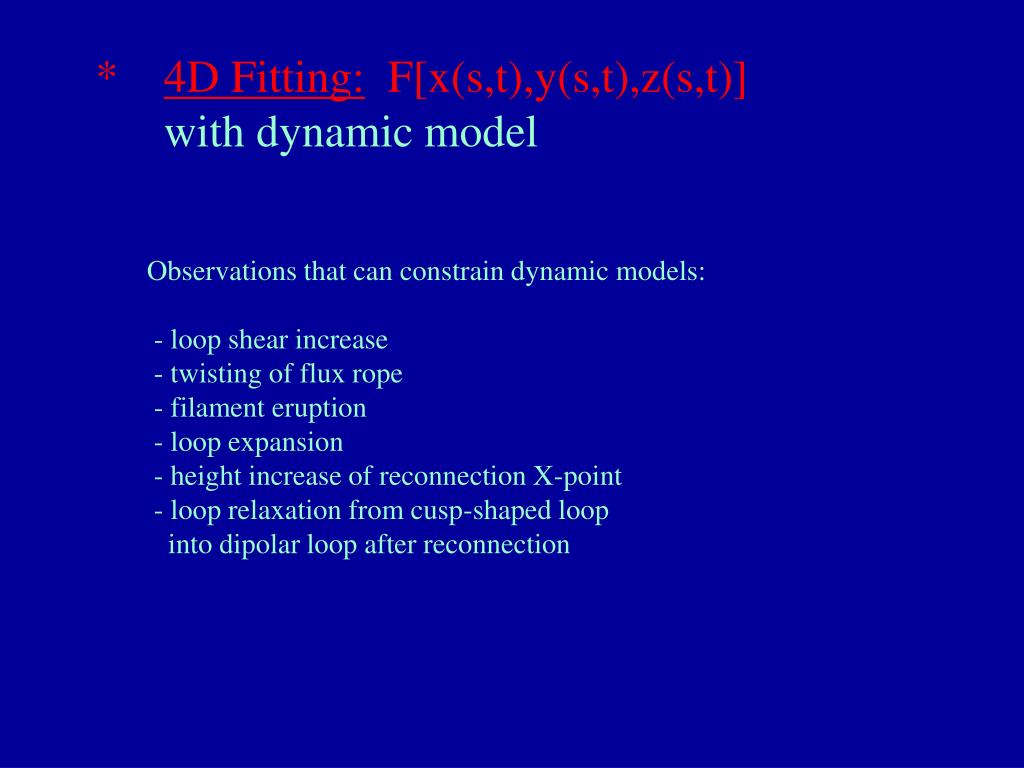 * 4D Fitting: F[x(s,t),y(s,t),z(s,t)]
with dynamic model

Observations that can constrain dynamic models:

- loop shear increase
- twisting of flux rope
- filament eruption
- loop expansion
- height increase of reconnection X-point
- loop relaxation from cusp-shaped loop
into dipolar loop after reconnection